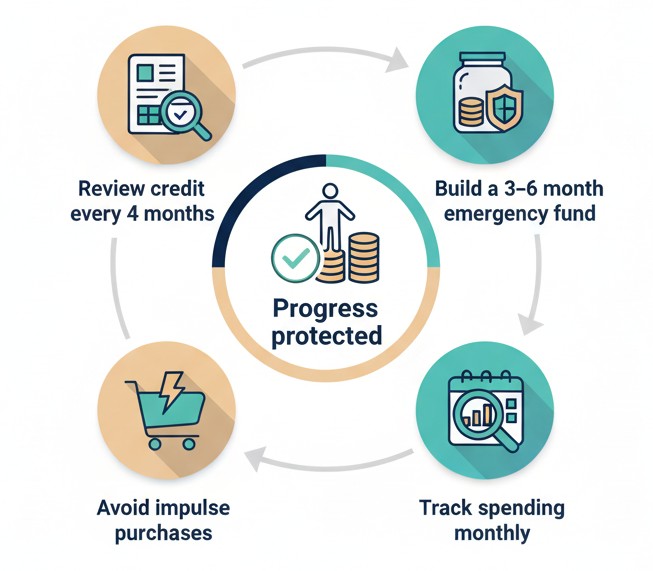 Review credit every 4 months

Build a 3–6 month emergency fund

Progress protected

Avoid impulse purchases

Track spending monthly